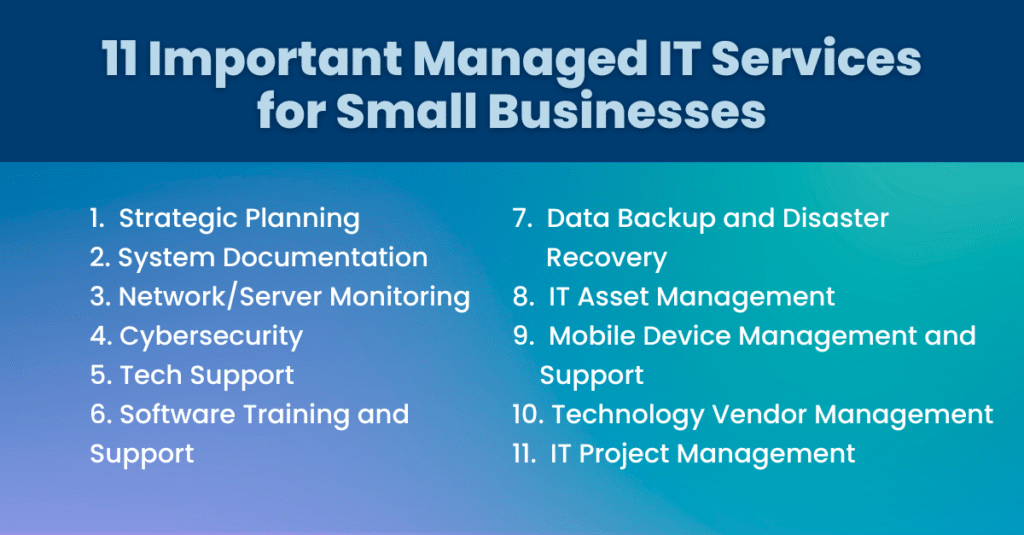 11 Important Managed IT Services for Small Businesses

1. Strategic Planning
2. System Documentation
3. Network/Server Monitoring
4. Cybersecurity
5. Tech Support
6. Software Training and Support

7. Data Backup and Disaster Recovery
8. IT Asset Management
9. Mobile Device Management and Support
10. Technology Vendor Management
11. IT Project Management